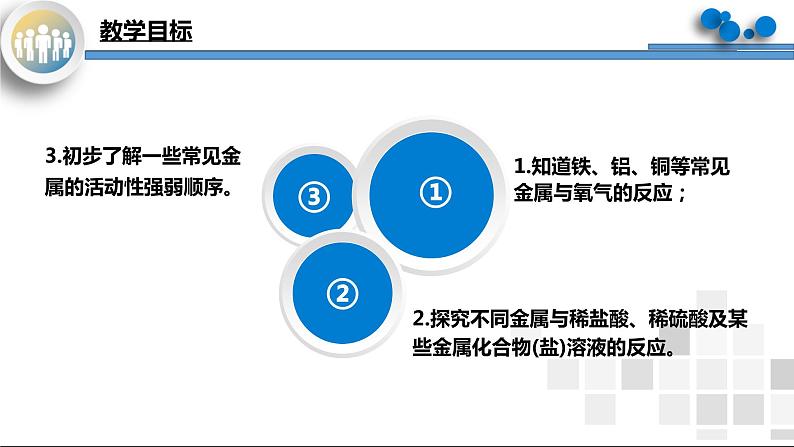 教学目标

3.初步了解一些常见金属的活动性强弱顺序。

③

①

1.知道铁、铝、铜等常见金属与氧气的反应；

②

2.探究不同金属与稀盐酸、稀硫酸及某些金属化合物(盐)溶液的反应。